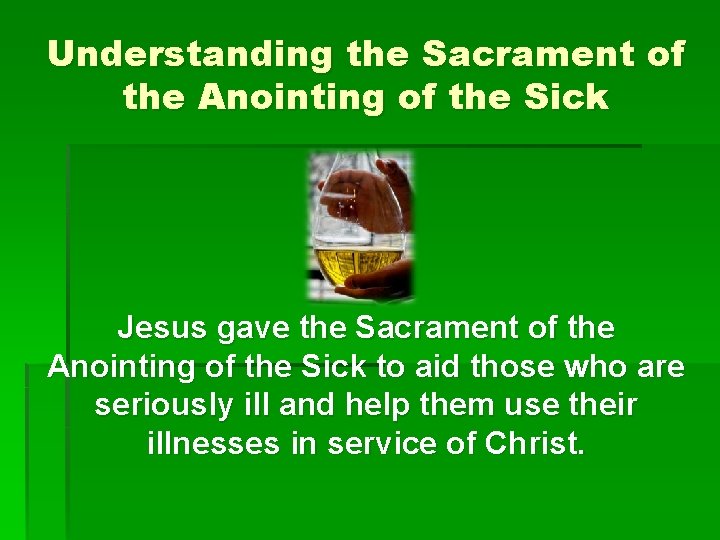 Understanding the Sacrament of the Anointing of the Sick

Jesus gave the Sacrament of the Anointing of the Sick to aid those who are seriously ill and help them use their illnesses in service of Christ.